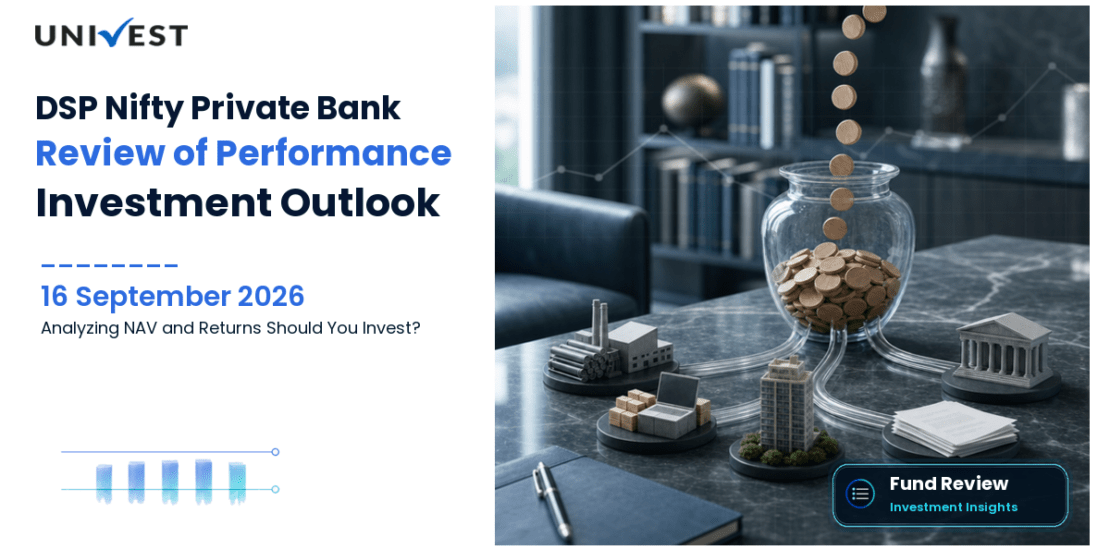 UNIVEST

DSP Nifty Private Bank
Review of Performance
Investment Outlook

16 September 2026
Analyzing NAV and Returns Should You Invest?

Fund Review
Investment Insights